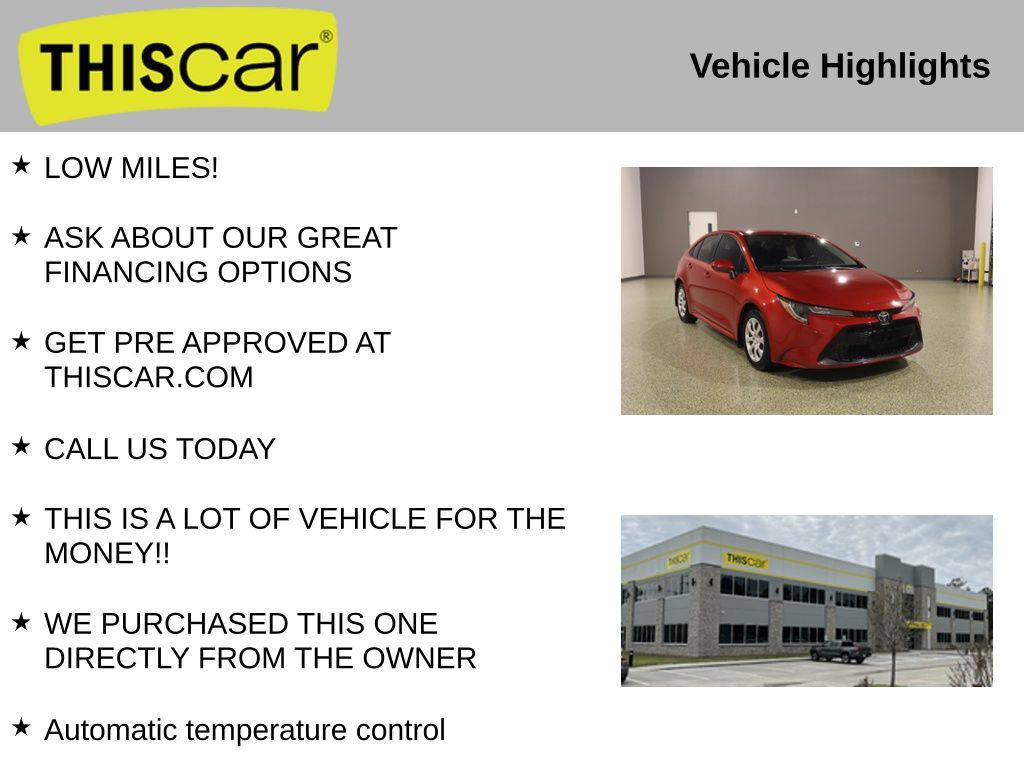 THIScar®

Vehicle Highlights

★ LOW MILES!

★ ASK ABOUT OUR GREAT FINANCING OPTIONS

★ GET PRE APPROVED AT THISCAR.COM

★ CALL US TODAY

★ THIS IS A LOT OF VEHICLE FOR THE MONEY!!

★ WE PURCHASED THIS ONE DIRECTLY FROM THE OWNER

★ Automatic temperature control